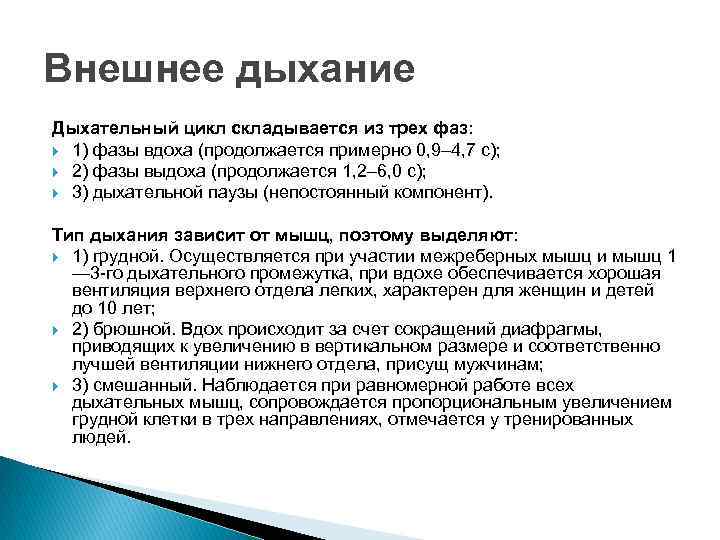 Внешнее дыхание

Дыхательный цикл складывается из трех фаз:

1) фазы вдоха (продолжается примерно 0,9–4,7 с);

2) фазы выдоха (продолжается 1,2–6,0 с);

3) дыхательной паузы (непостоянный компонент).

Тип дыхания зависит от мышц, поэтому выделяют:

1) грудной. Осуществляется при участии межреберных мышц и мышц 1—3-го дыхательного промежутка, при вдохе обеспечивается хорошая вентиляция верхнего отдела легких, характерен для женщин и детей до 10 лет;

2) брюшной. Вдох происходит за счет сокращений диафрагмы, приводящих к увеличению в вертикальном размере и соответственно лучшей вентиляции нижнего отдела, присущ мужчинам;

3) смешанный. Наблюдается при равномерной работе всех дыхательных мышц, сопровождается пропорциональным увеличением грудной клетки в трех направлениях, отмечается у тренированных людей.